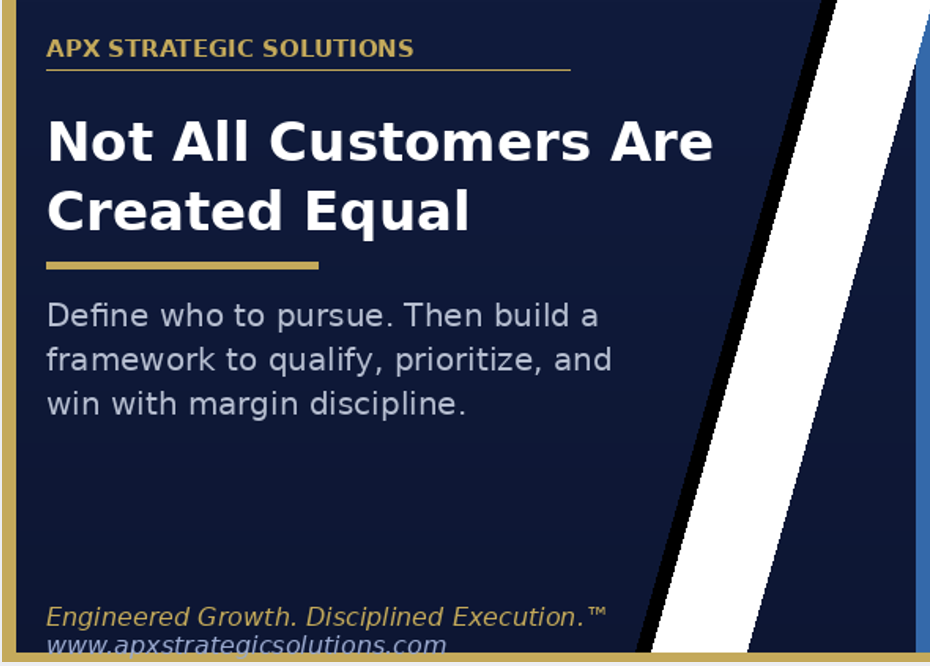 APX STRATEGIC SOLUTIONS

Not All Customers Are Created Equal

Define who to pursue. Then build a framework to qualify, prioritize, and win with margin discipline.

Engineered Growth. Disciplined Execution.™
www.apxstrategicsolutions.com